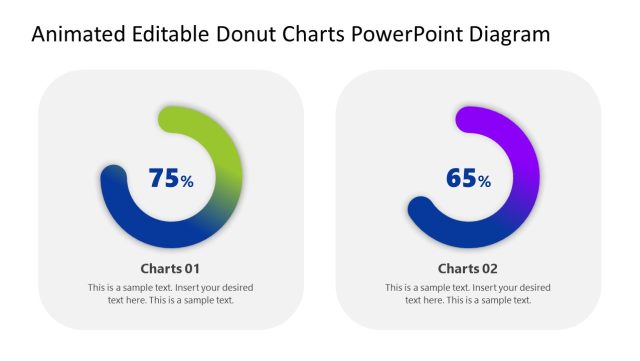 Animated Editable Donut Charts PowerPoint Diagram

75%

Charts 01

This is a sample text. Insert your desired text here. This is a sample text.

65%

Charts 02

This is a sample text. Insert your desired text here. This is a sample text.